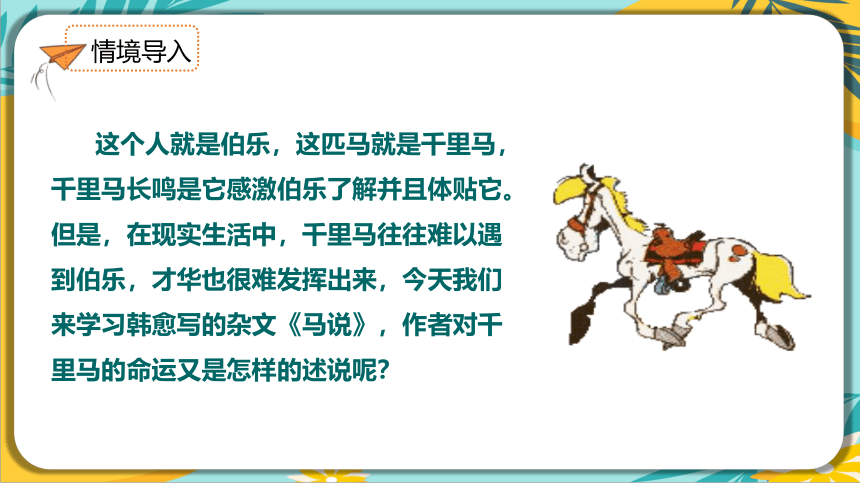 情境导入

这个人就是伯乐，这匹马就是千里马，千里马长鸣是它感激伯乐了解并且体贴它。但是，在现实生活中，千里马往往难以遇到伯乐，才华也很难发挥出来，今天我们来学习韩愈写的杂文《马说》，作者对千里马的命运又是怎样的述说呢？